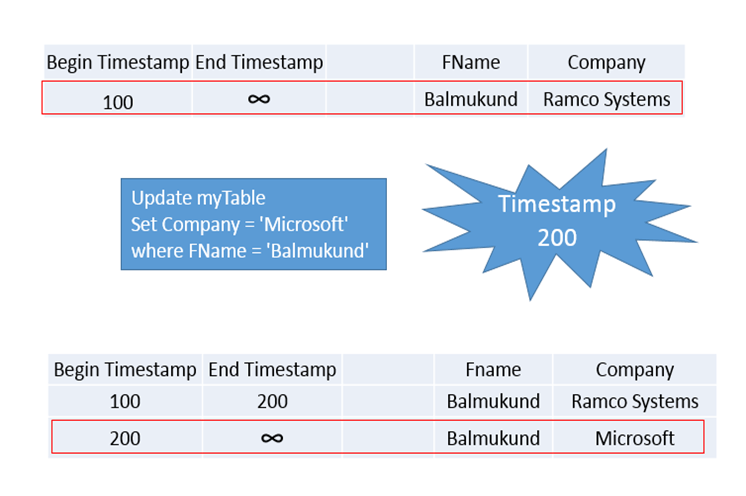 | Begin Timestamp | End Timestamp | | FName | Company |
|---|---|---|---|---|
| 100 | $\infty$ | | Balmukund | Ramco Systems |

Update myTable
Set Company = 'Microsoft'
where FName = 'Balmukund'

Timestamp 200

| Begin Timestamp | End Timestamp | | Fname | Company |
|---|---|---|---|---|
| 100 | 200 | | Balmukund | Ramco Systems |
| 200 | $\infty$ | | Balmukund | Microsoft |